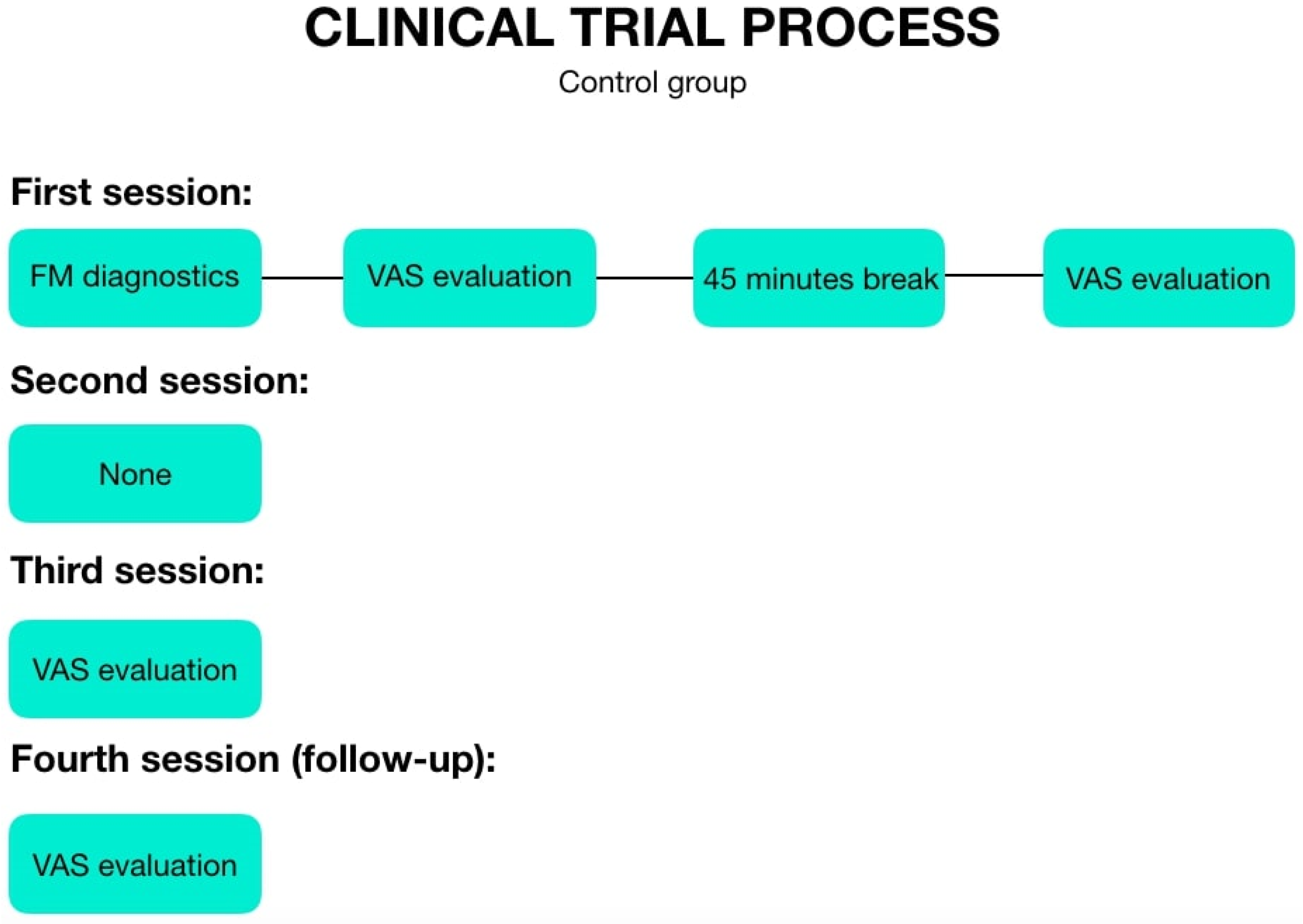 CLINICAL TRIAL PROCESS
Control group

First session:

FM diagnostics

VAS evaluation

45 minutes break

VAS evaluation

Second session:

None

Third session:

VAS evaluation

Fourth session (follow-up):

VAS evaluation